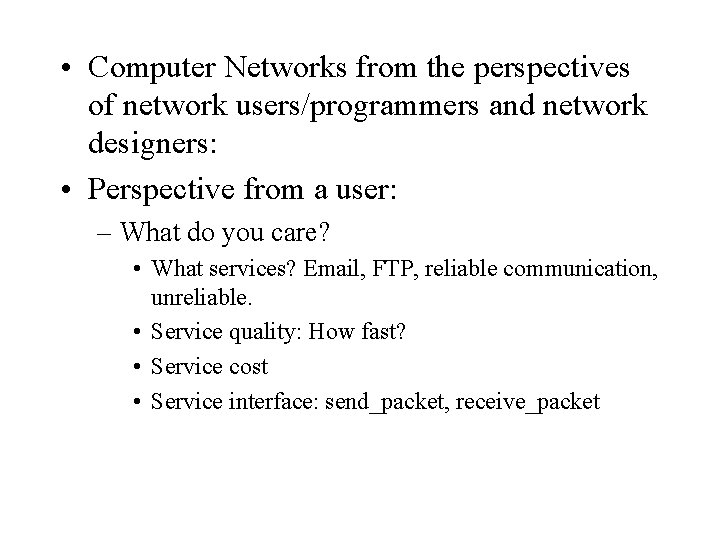 • Computer Networks from the perspectives of network users/programmers and network designers:

• Perspective from a user:

– What do you care?

• What services? Email, FTP, reliable communication, unreliable.

• Service quality: How fast?

• Service cost

• Service interface: send_packet, receive_packet